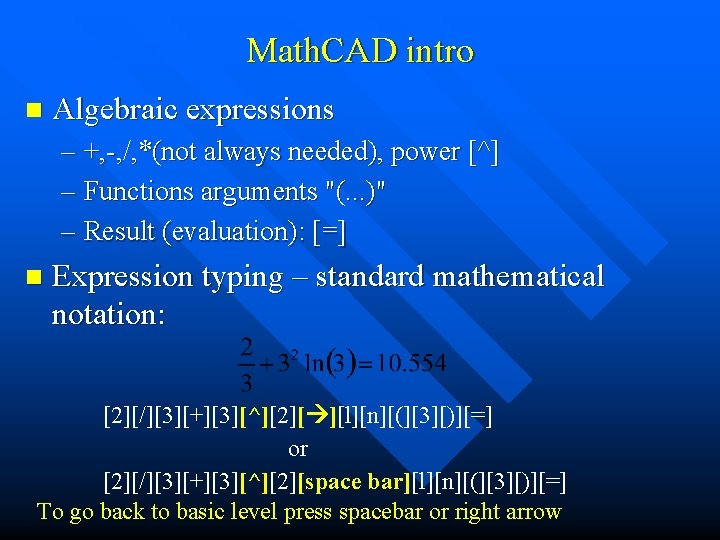 MathCAD intro

Algebraic expressions

– +,-,/,*(not always needed), power [^]

– Functions arguments "(...)"

– Result (evaluation): [=]

Expression typing – standard mathematical notation:

$\frac{2}{3} + 3^2 \ln(3) = 10.554$

[2][/][3][+][3][^][2][→][l][n][(][3][)][=]

or

[2][/][3][+][3][^][2][space bar][l][n][(][3][)][=]

To go back to basic level press spacebar or right arrow